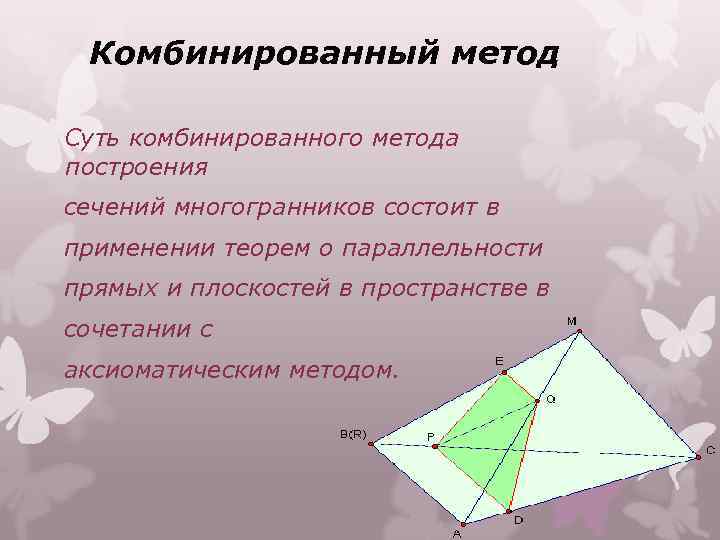 Комбинированный метод

Суть комбинированного метода построения

сечений многогранников состоит в

применении теорем о параллельности

прямых и плоскостей в пространстве в

сочетании с

аксиоматическим методом.

M
E
Q
B(R)
P
C
D
A